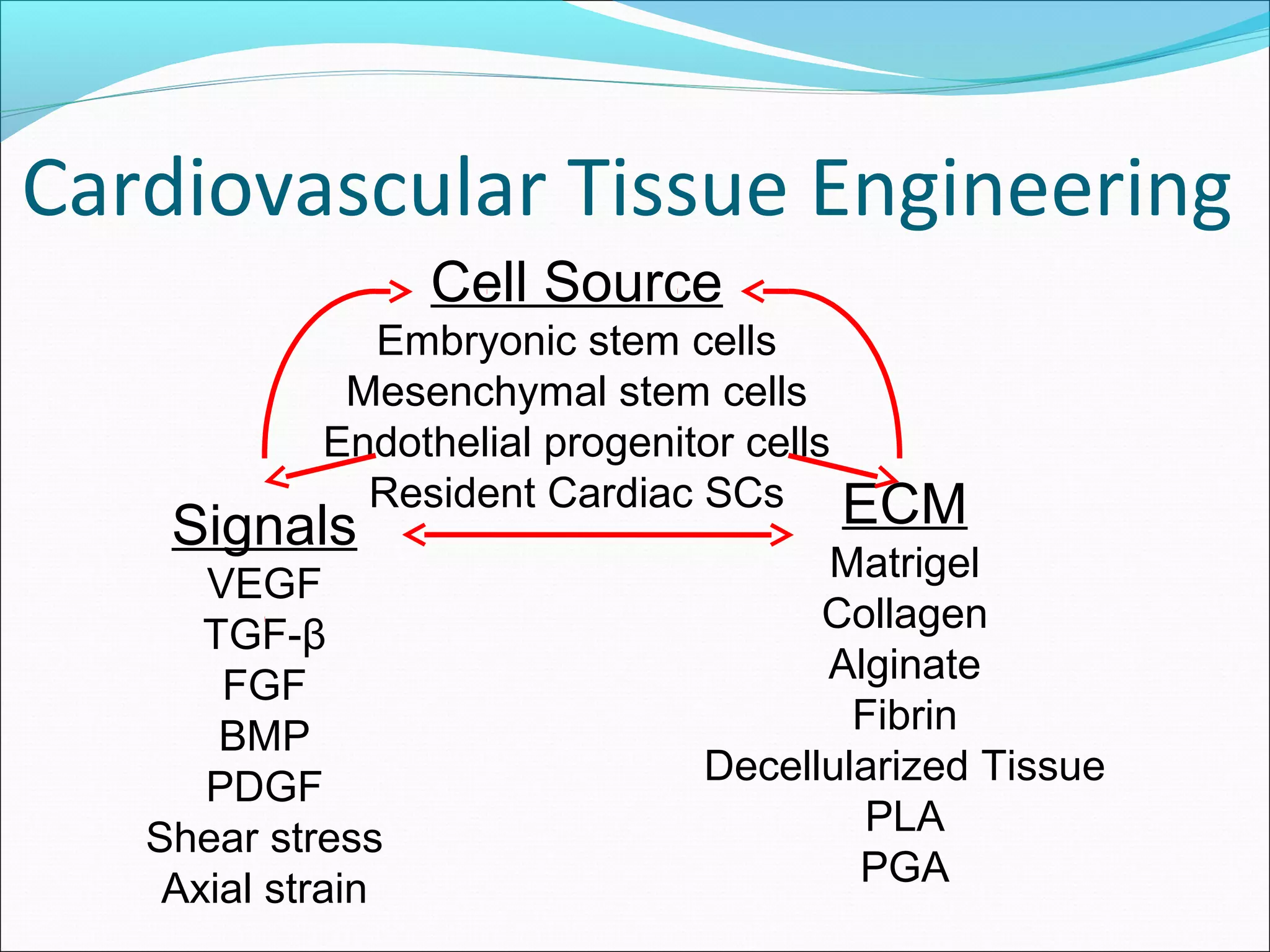 Cardiovascular Tissue Engineering

Cell Source
Embryonic stem cells
Mesenchymal stem cells
Endothelial progenitor cells
Resident Cardiac SCs

Signals
VEGF
TGF-β
FGF
BMP
PDGF
Shear stress
Axial strain

ECM
Matrigel
Collagen
Alginate
Fibrin
Decellularized Tissue
PLA
PGA